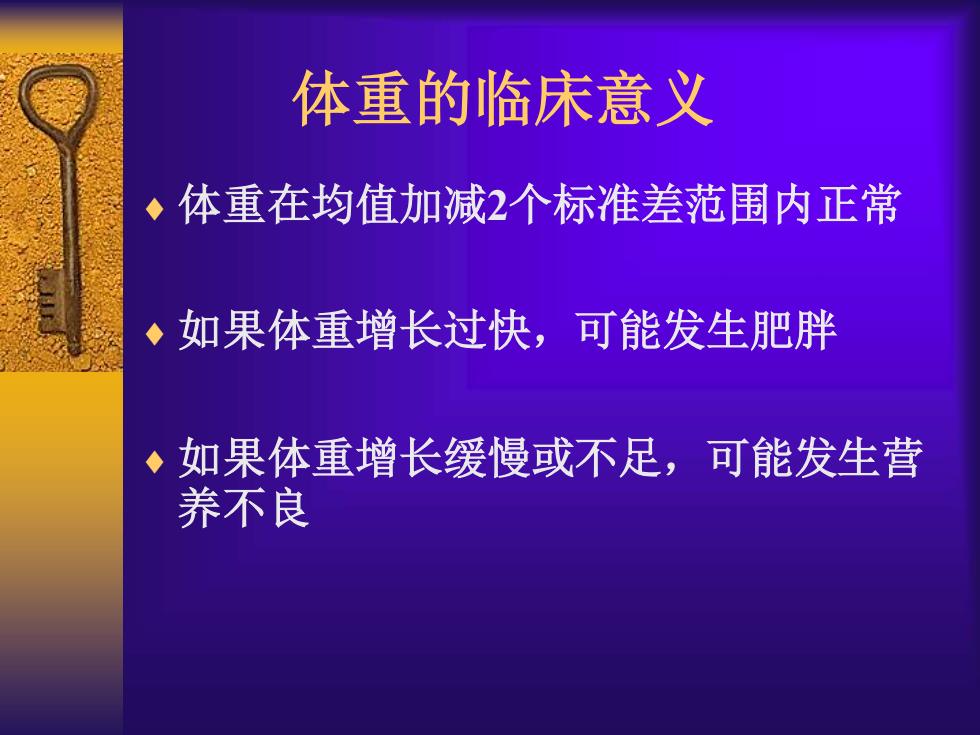 体重的临床意义

♦ 体重在均值加减2个标准差范围内正常

♦ 如果体重增长过快，可能发生肥胖

♦ 如果体重增长缓慢或不足，可能发生营养不良